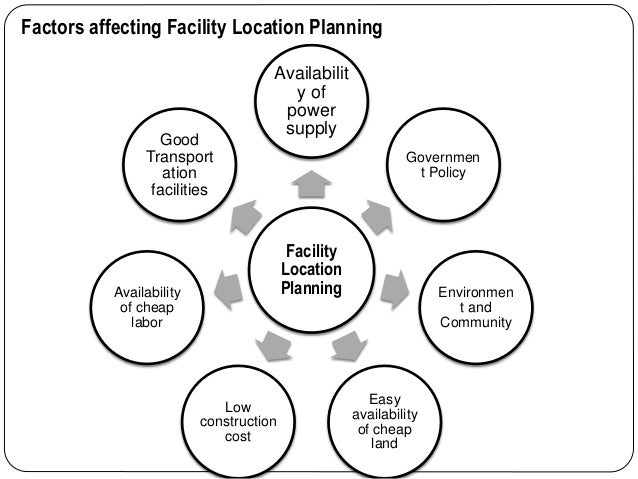 Factors affecting Facility Location Planning

Facility Location Planning

Availabilit y of power supply

Governmen t Policy

Environmen t and Community

Easy availability of cheap land

Low construction cost

Availability of cheap labor

Good Transport ation facilities